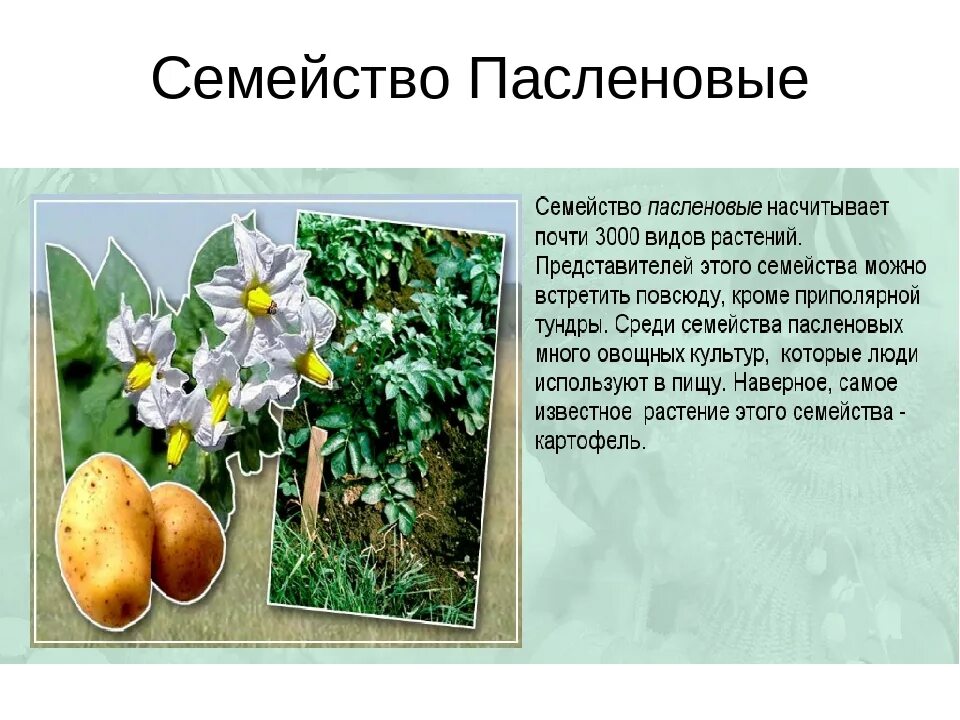 Семейство Пасленовые

Семейство пасленовые насчитывает почти 3000 видов растений. Представителей этого семейства можно встретить повсюду, кроме приполярной тундры. Среди семейства пасленовых много овощных культур, которые люди используют в пищу. Наверное, самое известное растение этого семейства - картофель.